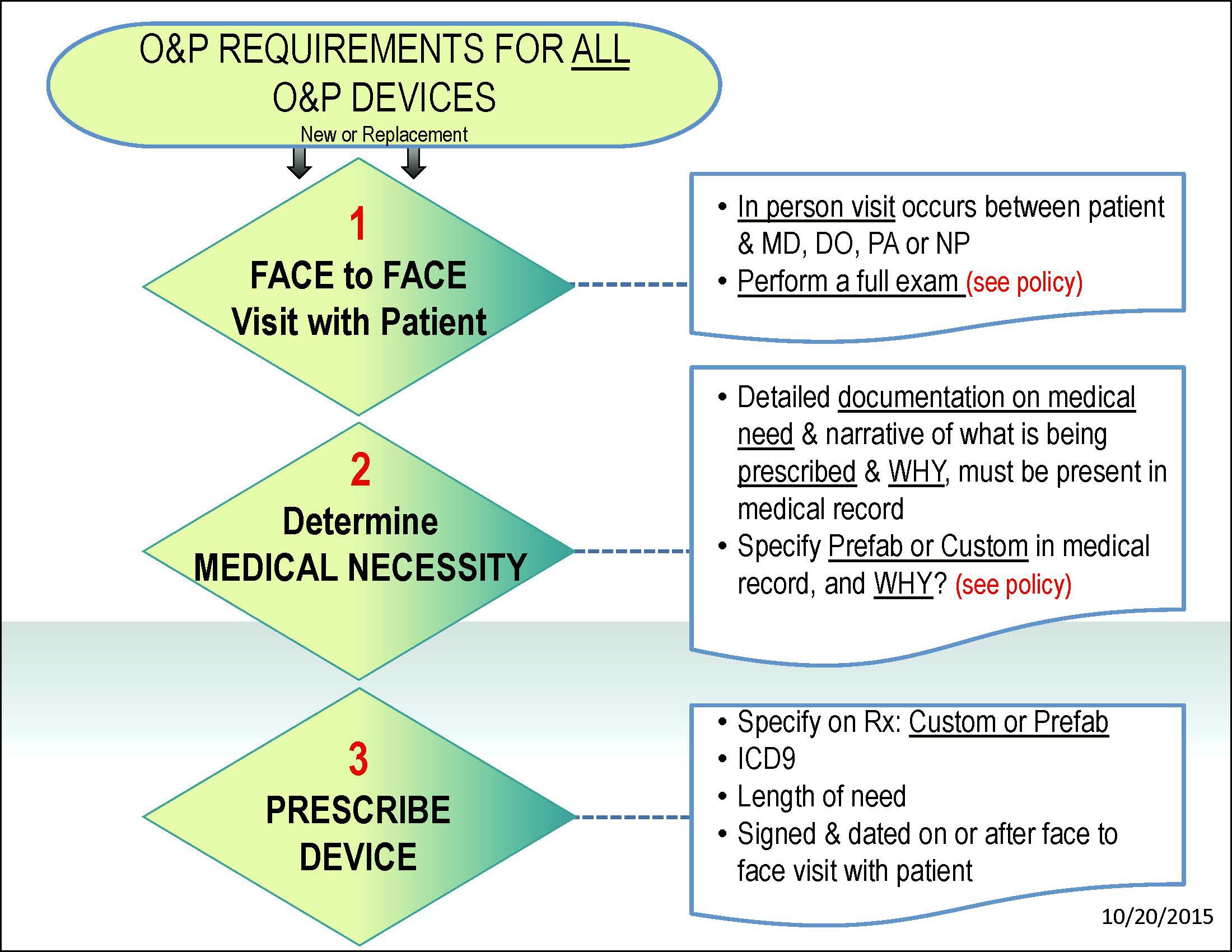 O&P REQUIREMENTS FOR ALL O&P DEVICES
New or Replacement

1
FACE to FACE Visit with Patient

• In person visit occurs between patient & MD, DO, PA or NP
• Perform a full exam (see policy)

2
Determine MEDICAL NECESSITY

• Detailed documentation on medical need & narrative of what is being prescribed & WHY, must be present in medical record
• Specify Prefab or Custom in medical record, and WHY? (see policy)

3
PRESCRIBE DEVICE

• Specify on Rx: Custom or Prefab
• ICD9
• Length of need
• Signed & dated on or after face to face visit with patient

10/20/2015